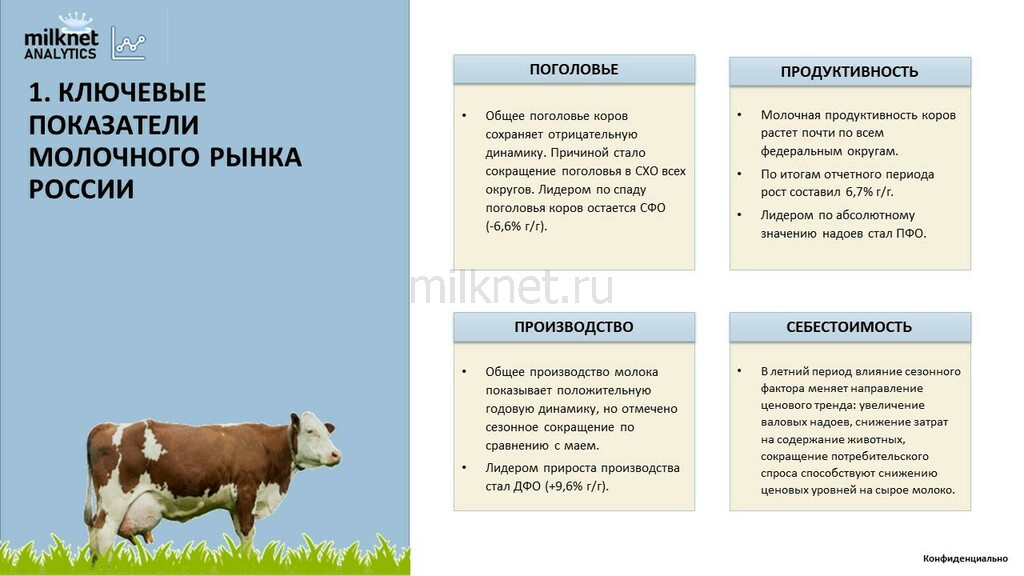 milknet ANALYTICS

1. КЛЮЧЕВЫЕ ПОКАЗАТЕЛИ МОЛОЧНОГО РЫНКА РОССИИ

ПОГОЛОВЬЕ

• Общее поголовье коров сохраняет отрицательную динамику. Причиной стало сокращение поголовья в СХО всех округов. Лидером по спаду поголовья коров остается СФО (-6,6% г/г).

ПРОДУКТИВНОСТЬ

• Молочная продуктивность коров растет почти по всем федеральным округам.

• По итогам отчетного периода рост составил 6,7% г/г.

• Лидером по абсолютному значению надоев стал ПФО.

milknet.ru

ПРОИЗВОДСТВО

• Общее производство молока показывает положительную годовую динамику, но отмечено сезонное сокращение по сравнению с маем.

• Лидером прироста производства стал ДФО (+9,6% г/г).

СЕБЕСТОИМОСТЬ

• В летний период влияние сезонного фактора меняет направление ценового тренда: увеличение валовых надоев, снижение затрат на содержание животных, сокращение потребительского спроса способствуют снижению ценовых уровней на сырое молоко.

Конфиденциально